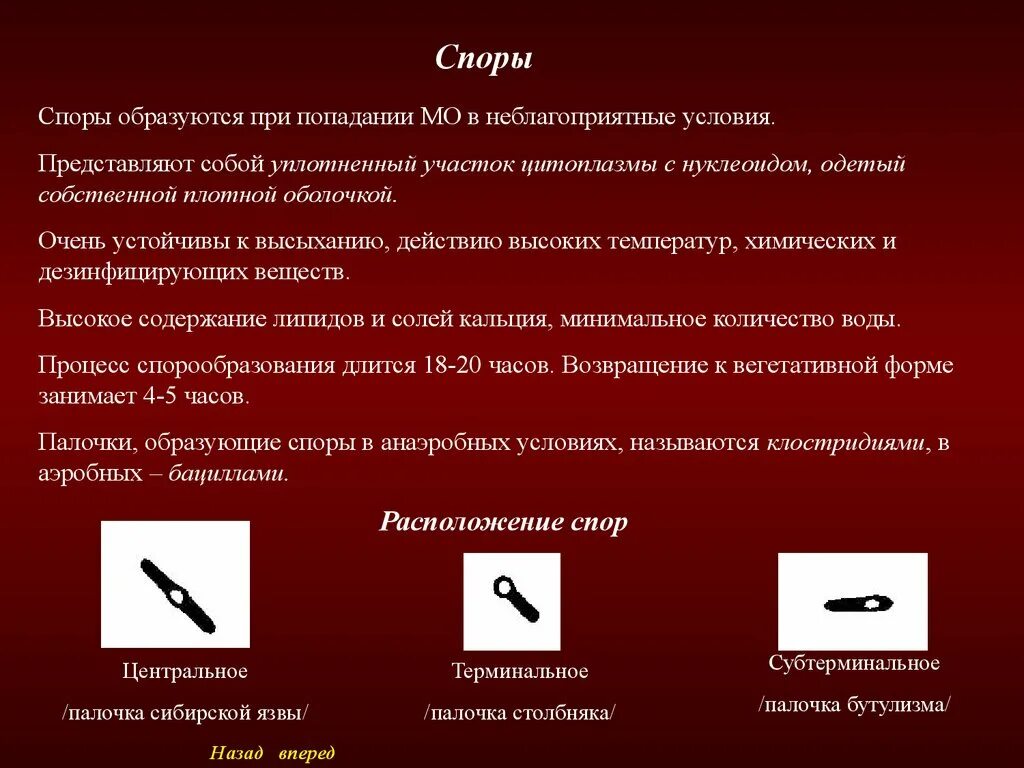 Споры

Споры образуются при попадании МО в неблагоприятные условия.

Представляют собой уплотненный участок цитоплазмы с нуклеоидом, одетый собственной плотной оболочкой.

Очень устойчивы к высыханию, действию высоких температур, химических и дезинфицирующих веществ.

Высокое содержание липидов и солей кальция, минимальное количество воды.

Процесс спорообразования длится 18-20 часов. Возвращение к вегетативной форме занимает 4-5 часов.

Палочки, образующие споры в анаэробных условиях, называются клостридиями, в аэробных – бациллами.

Расположение спор

Центральное
/палочка сибирской язвы/

Терминальное
/палочка столбняка/

Субтерминальное
/палочка бутулизма/

Назад вперед